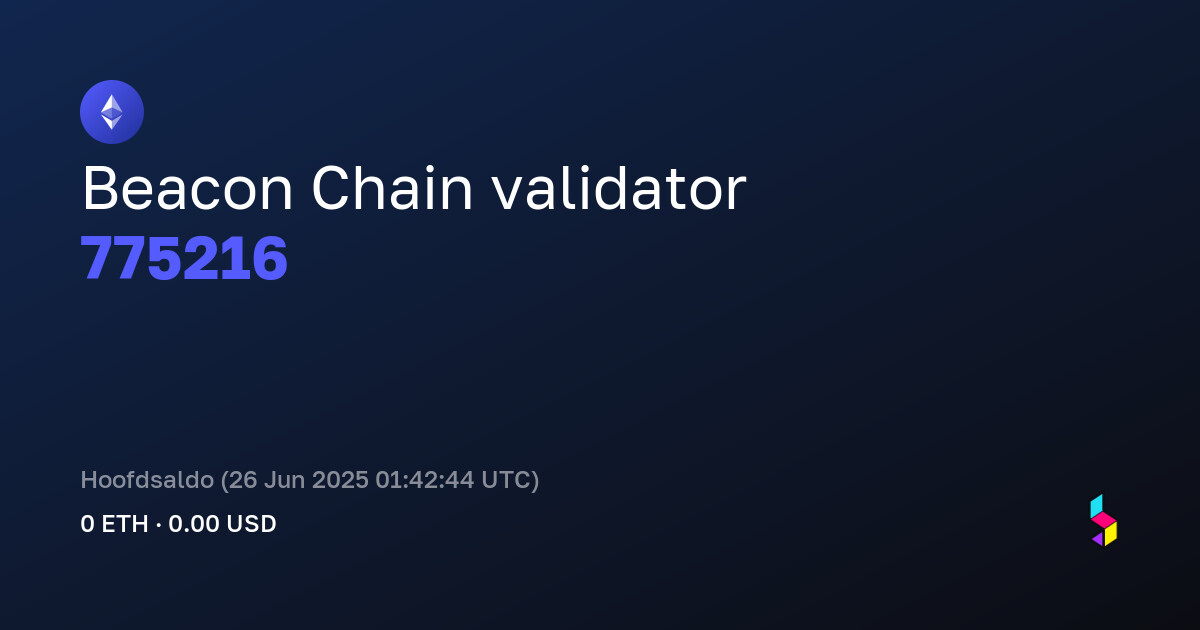 Beacon Chain validator
775216

Hoofdsaldo (26 Jun 2025 01:42:44 UTC)
0 ETH · 0.00 USD